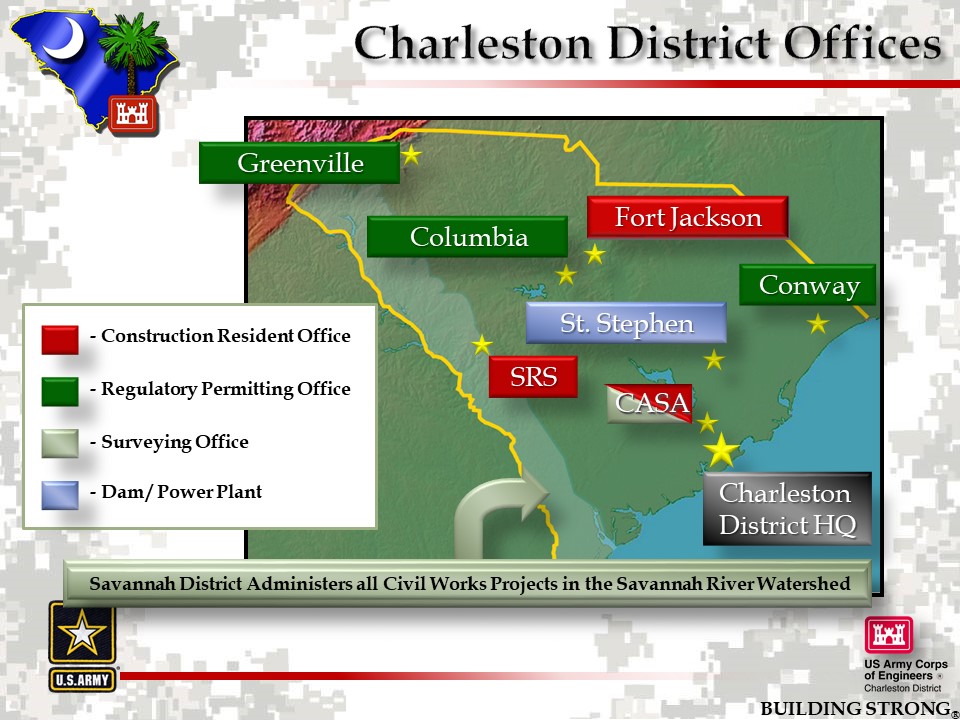 Charleston District Offices

Greenville

Columbia

Fort Jackson

Conway

St. Stephen

SRS

CASA

Charleston District HQ

- Construction Resident Office

- Regulatory Permitting Office

- Surveying Office

- Dam/ Power Plant

Savannah District Administers all Civil Works Projects in the Savannah River Watershed

U.S.ARMY

US Army Corps of Engineers ® Charleston District

BUILDING STRONG®